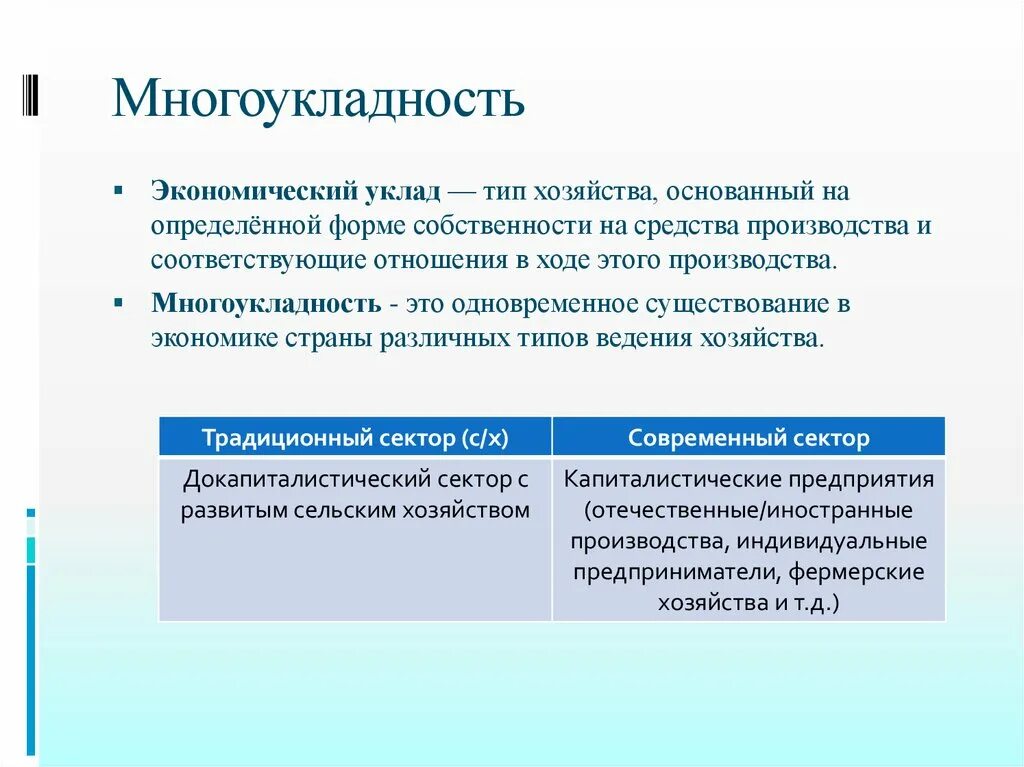 Многоукладность

▪ Экономический уклад — тип хозяйства, основанный на определённой форме собственности на средства производства и соответствующие отношения в ходе этого производства.

▪ Многоукладность - это одновременное существование в экономике страны различных типов ведения хозяйства.

| Традиционный сектор (с/х) | Современный сектор |
|---|---|
| Докапиталистический сектор с развитым сельским хозяйством | Капиталистические предприятия (отечественные/иностранные производства, индивидуальные предприниматели, фермерские хозяйства и т.д.) |